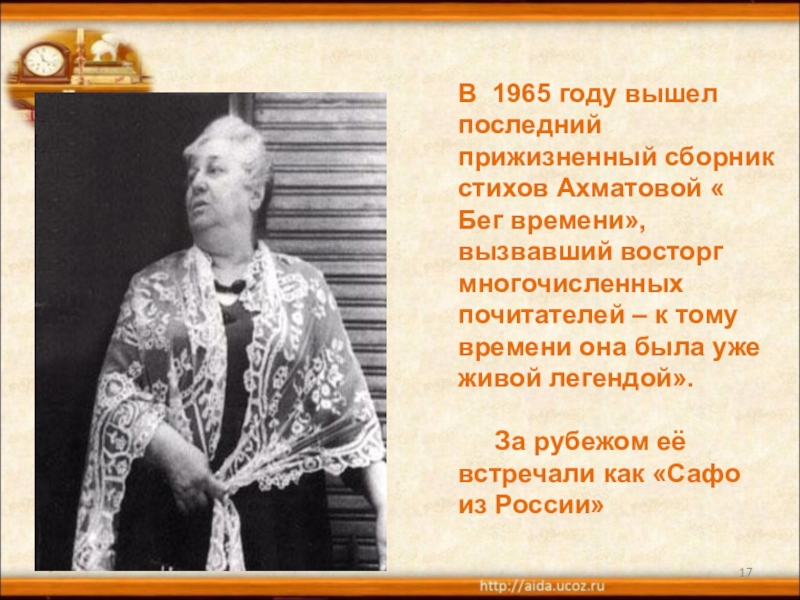 В 1965 году вышел последний прижизненный сборник стихов Ахматовой « Бег времени», вызвавший восторг многочисленных почитателей – к тому времени она была уже живой легендой».

За рубежом её встречали как «Сафо из России»

17

http://aida.ucoz.ru